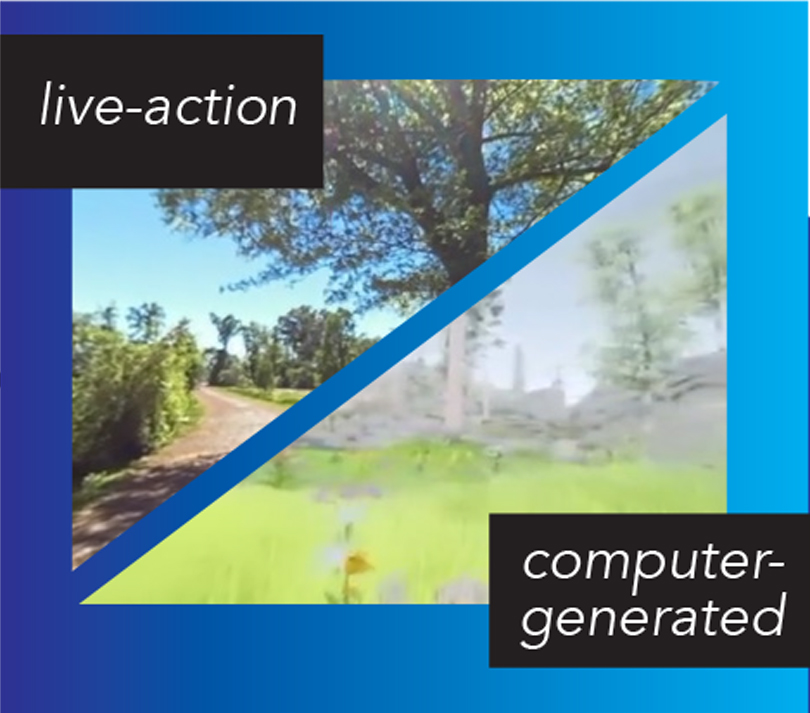 live-action

computer-generated